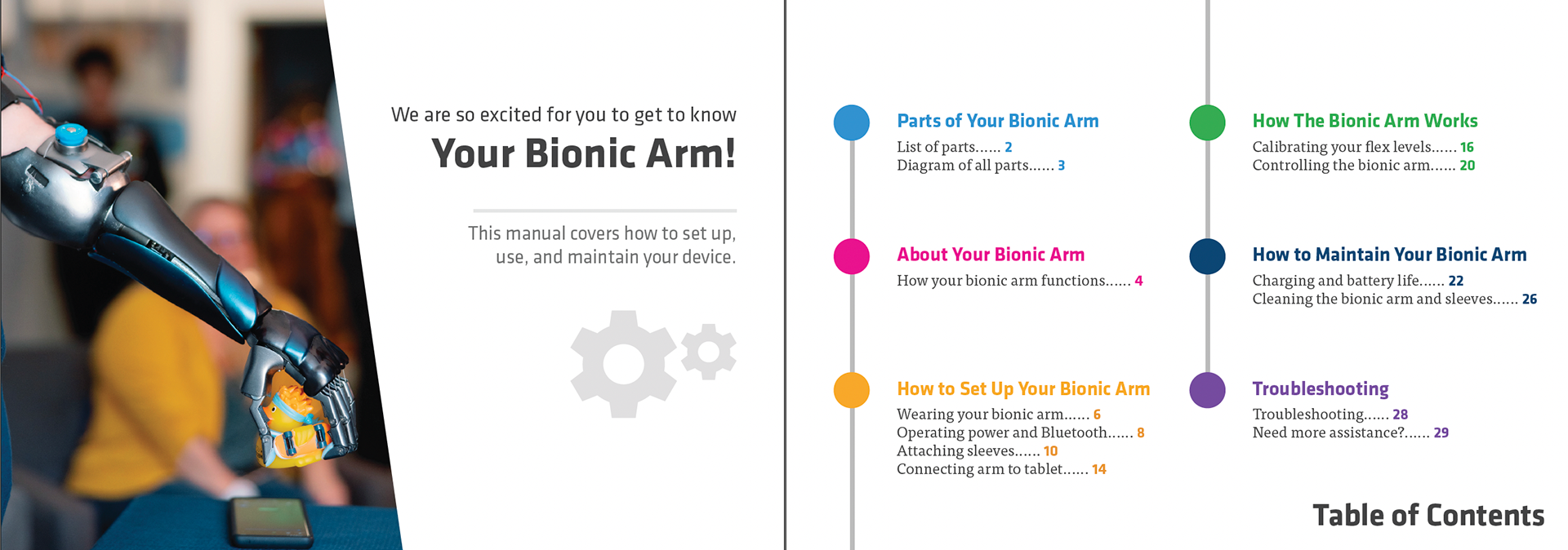 We are so excited for you to get to know

Your Bionic Arm!

This manual covers how to set up, use, and maintain your device.

Parts of Your Bionic Arm

List of parts...... 2
Diagram of all parts...... 3

About Your Bionic Arm

How your bionic arm functions...... 4

How to Set Up Your Bionic Arm

Wearing your bionic arm...... 6
Operating power and Bluetooth...... 8
Attaching sleeves...... 10
Connecting arm to tablet...... 14

How The Bionic Arm Works

Calibrating your flex levels...... 16
Controlling the bionic arm...... 20

How to Maintain Your Bionic Arm

Charging and battery life...... 22
Cleaning the bionic arm and sleeves...... 26

Troubleshooting

Troubleshooting...... 28
Need more assistance?...... 29

Table of Contents